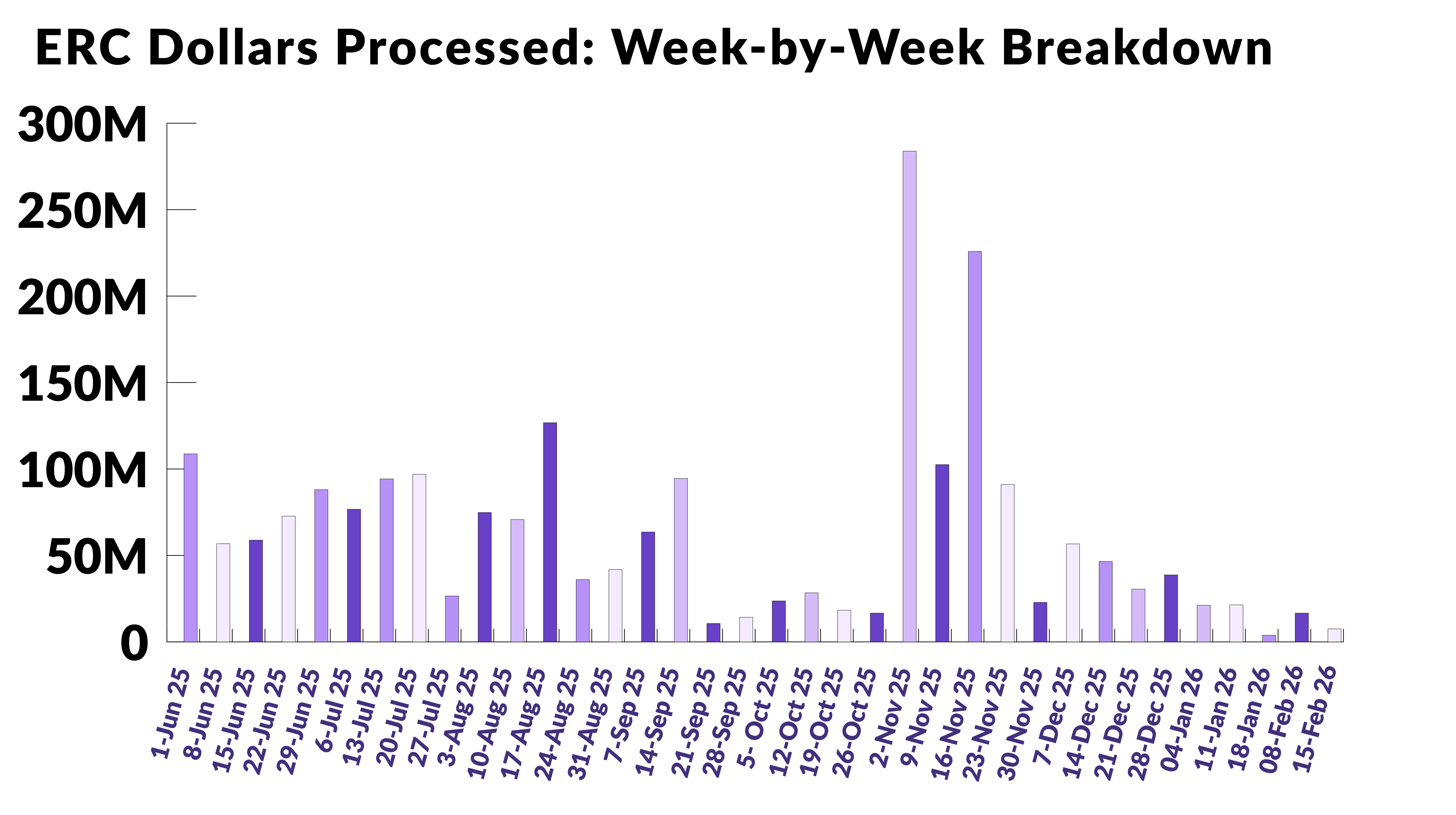 ERC Dollars Processed: Week-by-Week Breakdown

300M
250M
200M
150M
100M
50M
0

1-Jun 25
8-Jun 25
15-Jun 25
22-Jun 25
29-Jun 25
6-Jul 25
13-Jul 25
20-Jul 25
27-Jul 25
3-Aug 25
10-Aug 25
17-Aug 25
24-Aug 25
31-Aug 25
7-Sep 25
14-Sep 25
21-Sep 25
28-Sep 25
5- Oct 25
12-Oct 25
19-Oct 25
26-Oct 25
2-Nov 25
9-Nov 25
16-Nov 25
23-Nov 25
30-Nov 25
7-Dec 25
14-Dec 25
21-Dec 25
28-Dec 25
04-Jan 26
11-Jan 26
18-Jan 26
08-Feb 26
15-Feb 26